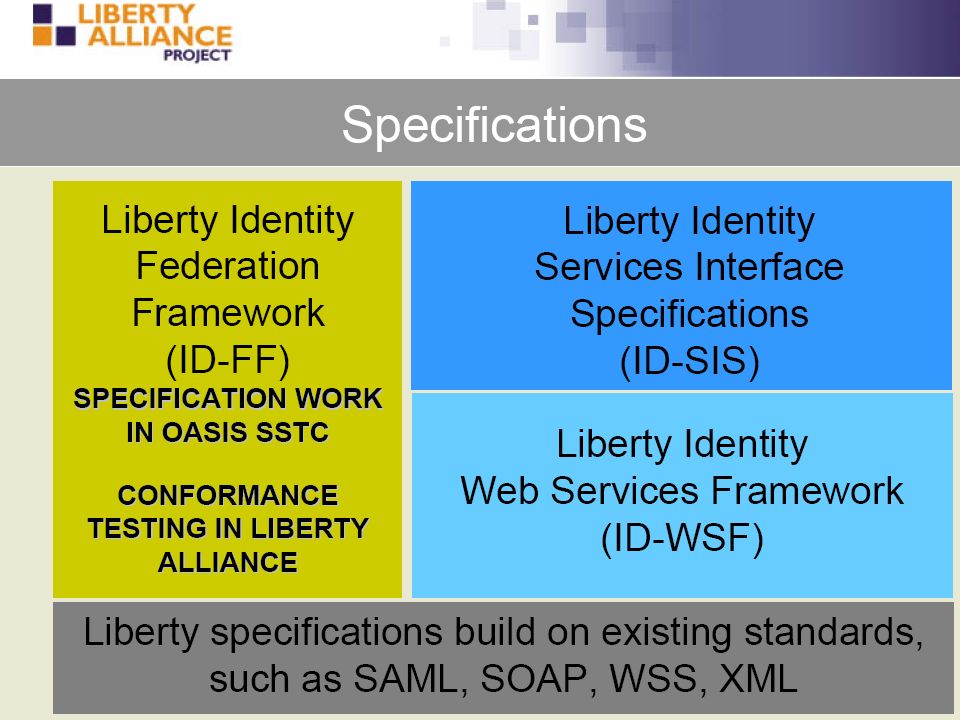 LIBERTY
ALLIANCE
PROJECT

Specifications

Liberty Identity Federation Framework (ID-FF)
SPECIFICATION WORK IN OASIS SSTC

CONFORMANCE TESTING IN LIBERTY ALLIANCE

Liberty Identity Services Interface Specifications (ID-SIS)

Liberty Identity Web Services Framework (ID-WSF)

Liberty specifications build on existing standards, such as SAML, SOAP, WSS, XML